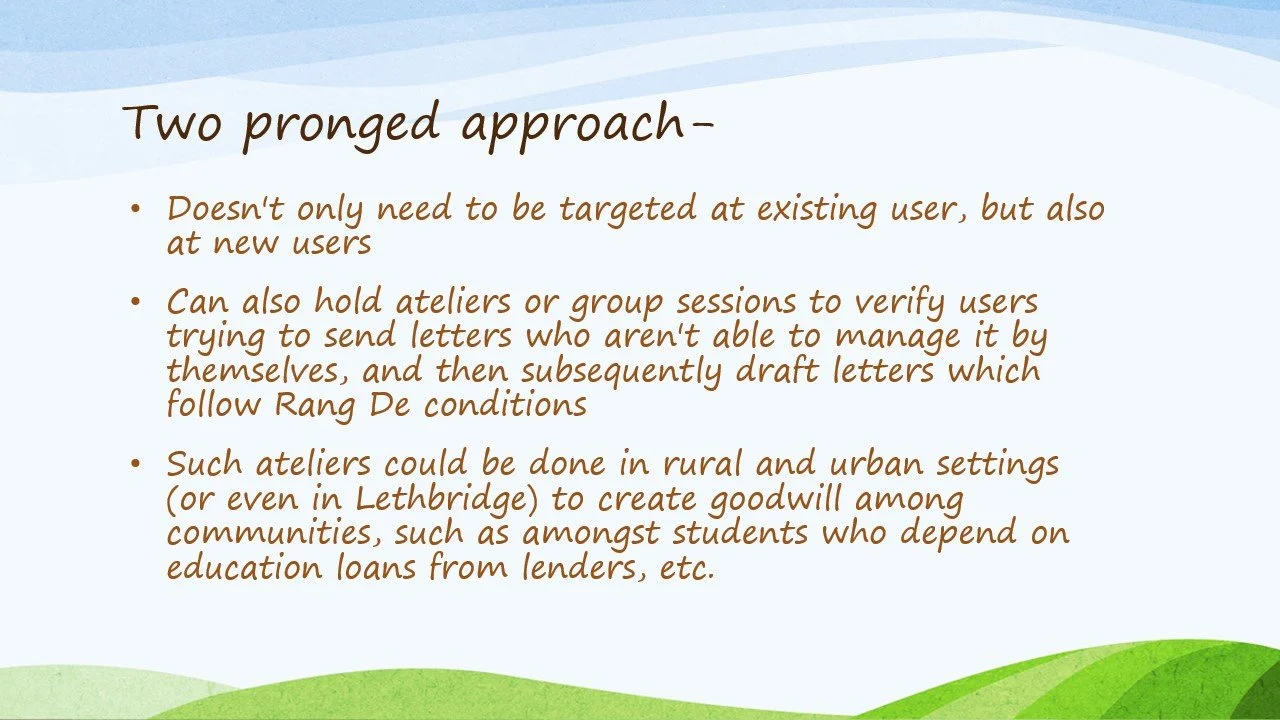 Two pronged approach-

• Doesn't only need to be targeted at existing user, but also at new users

• Can also hold ateliers or group sessions to verify users trying to send letters who aren't able to manage it by themselves, and then subsequently draft letters which follow Rang De conditions

• Such ateliers could be done in rural and urban settings (or even in Lethbridge) to create goodwill among communities, such as amongst students who depend on education loans from lenders, etc.